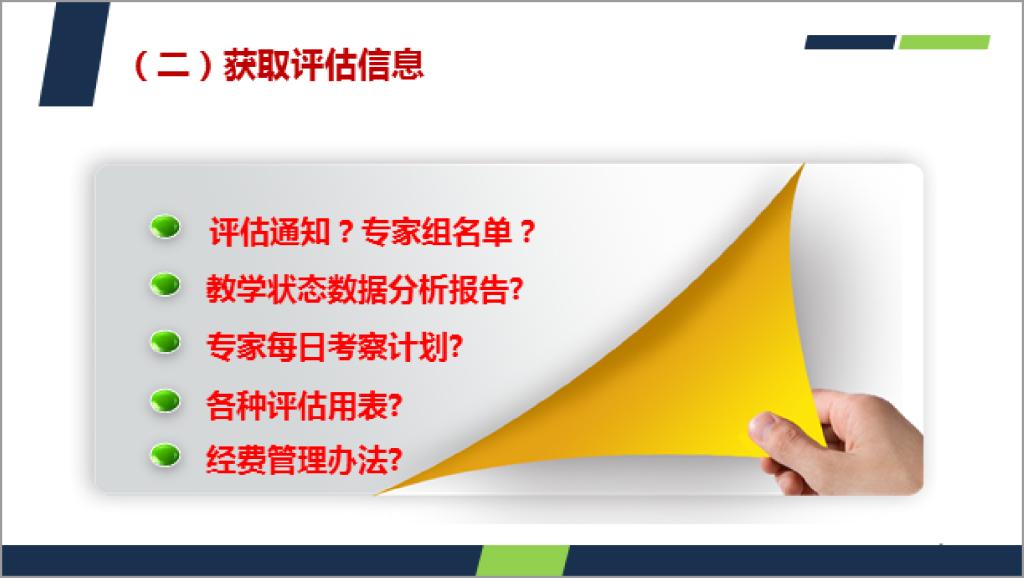 （二）获取评估信息

评估通知？专家组名单？

教学状态数据分析报告?

专家每日考察计划?

各种评估用表?

经费管理办法?